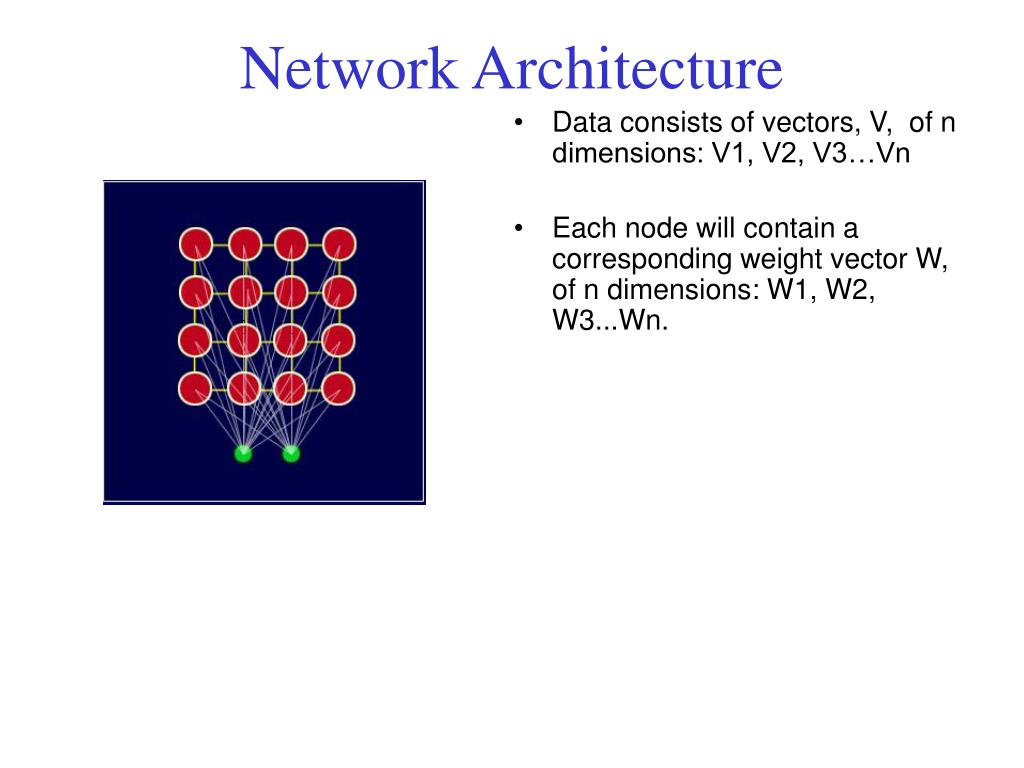 Network Architecture

• Data consists of vectors, V, of n dimensions: V1, V2, V3…Vn

• Each node will contain a corresponding weight vector W, of n dimensions: W1, W2, W3...Wn.